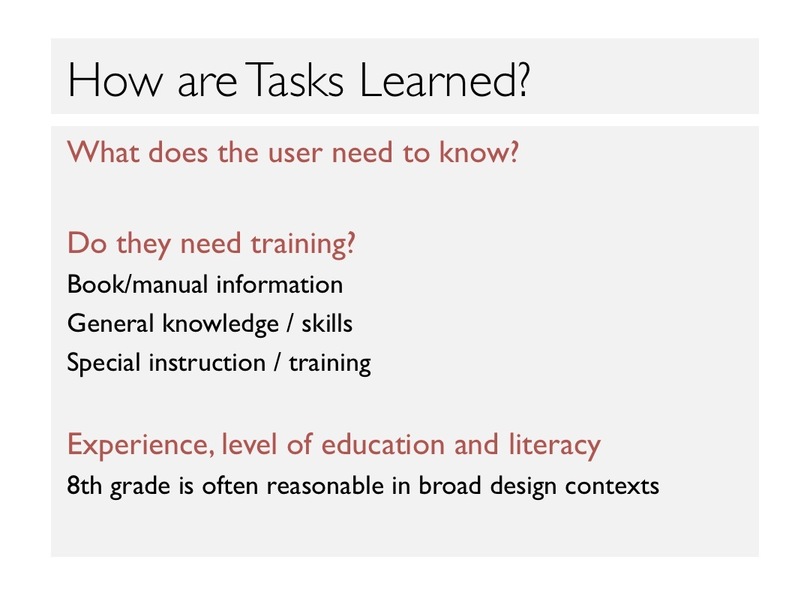 How are Tasks Learned?

What does the user need to know?

Do they need training?

Book/manual information

General knowledge / skills

Special instruction / training

Experience, level of education and literacy

8th grade is often reasonable in broad design contexts